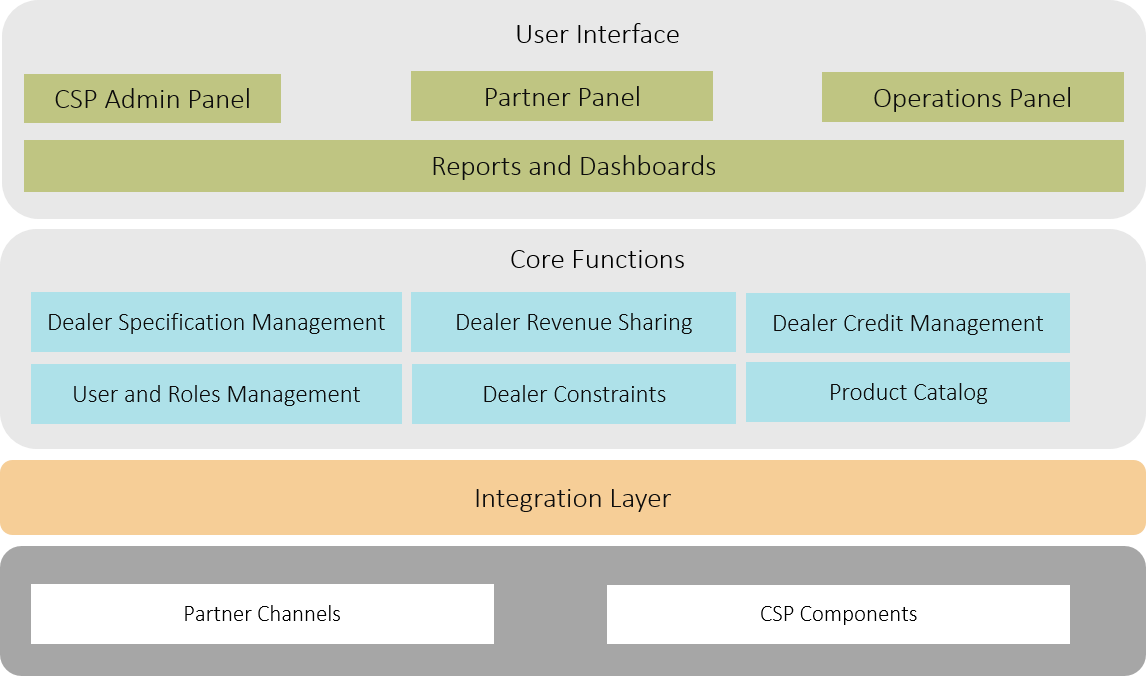 User Interface

CSP Admin Panel

Partner Panel

Operations Panel

Reports and Dashboards

Core Functions

Dealer Specification Management

Dealer Revenue Sharing

Dealer Credit Management

User and Roles Management

Dealer Constraints

Product Catalog

Integration Layer

Partner Channels

CSP Components